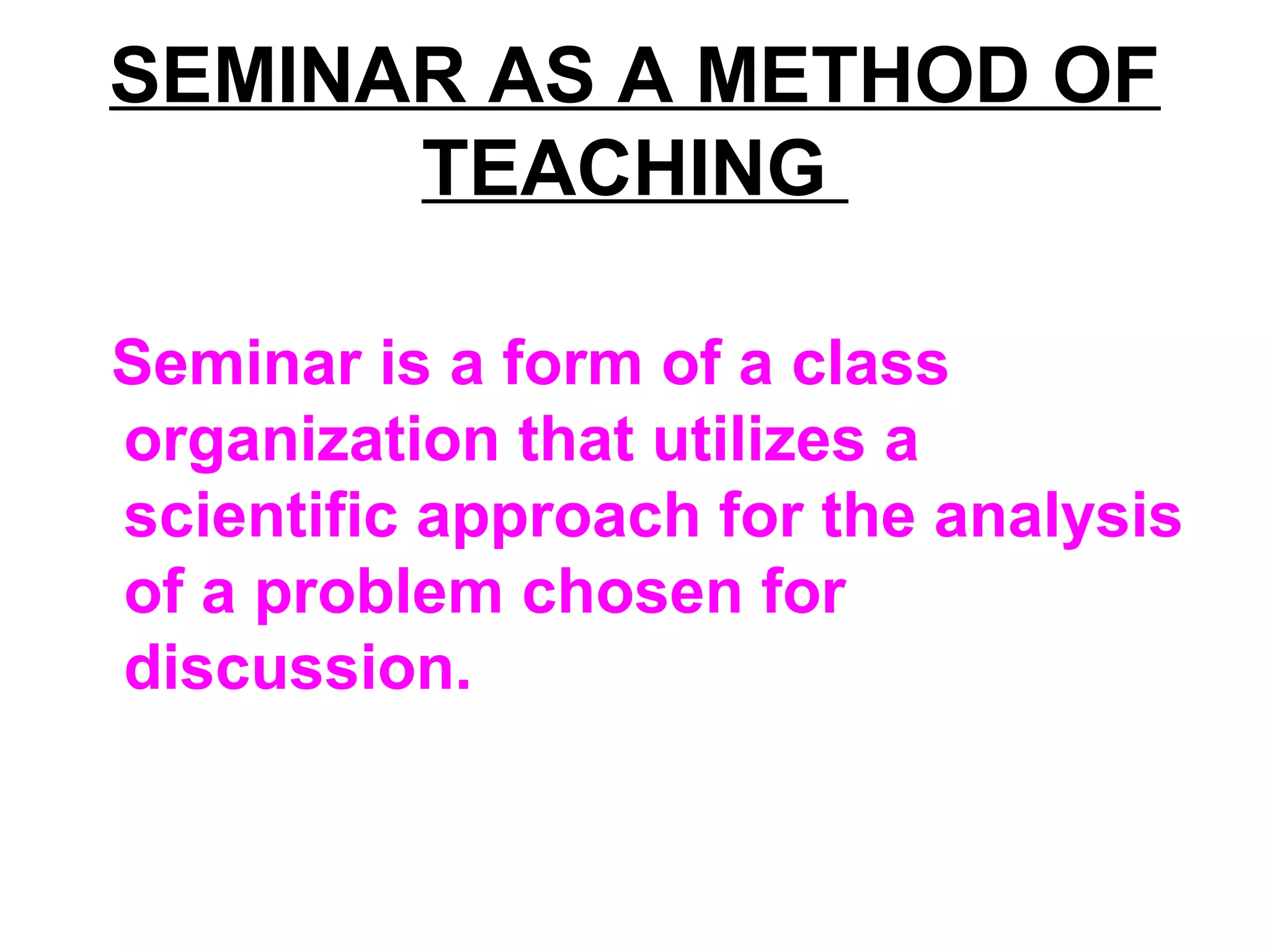 SEMINAR AS A METHOD OF TEACHING

Seminar is a form of a class organization that utilizes a scientific approach for the analysis of a problem chosen for discussion.